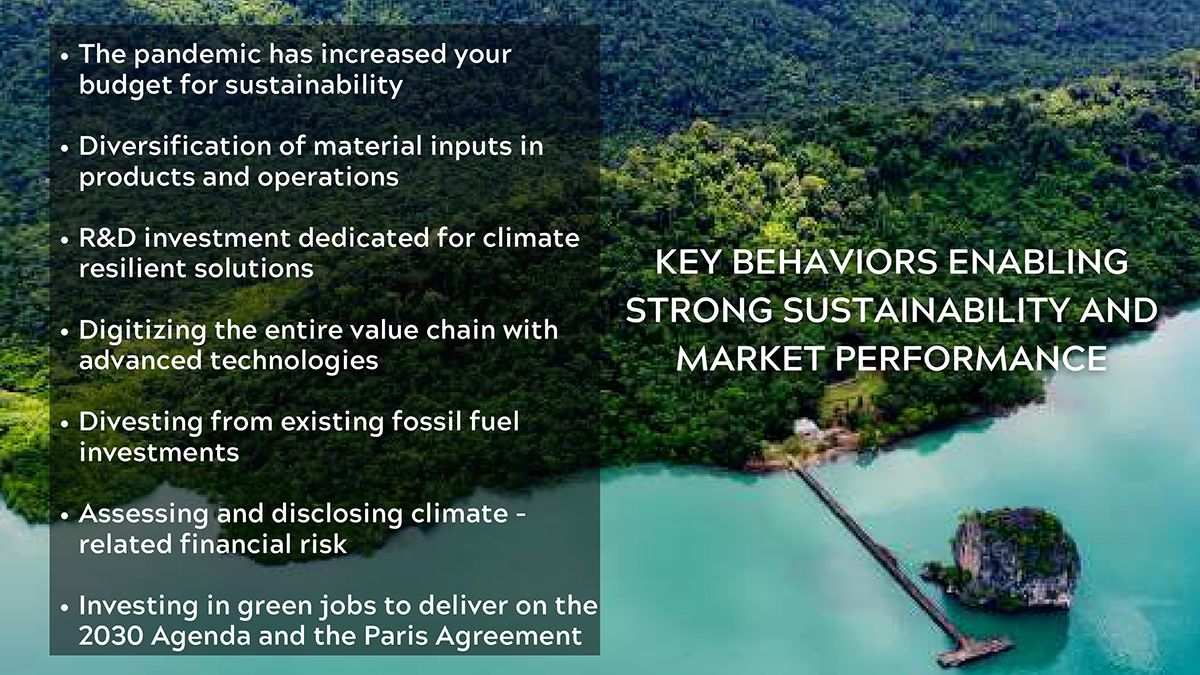 • The pandemic has increased your budget for sustainability

• Diversification of material inputs in products and operations

• R&D investment dedicated for climate resilient solutions

• Digitizing the entire value chain with advanced technologies

• Divesting from existing fossil fuel investments

• Assessing and disclosing climate - related financial risk

• Investing in green jobs to deliver on the 2030 Agenda and the Paris Agreement

KEY BEHAVIORS ENABLING STRONG SUSTAINABILITY AND MARKET PERFORMANCE